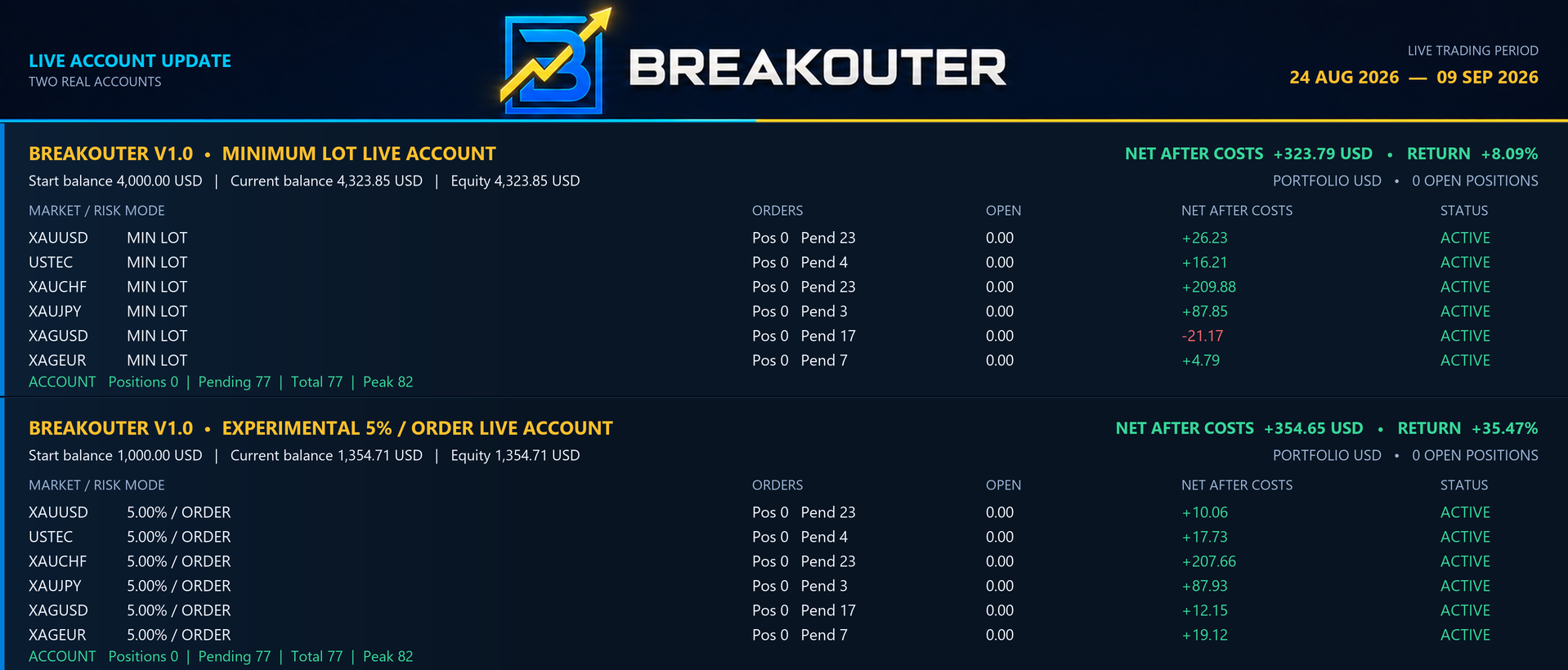 LIVE ACCOUNT UPDATE
TWO REAL ACCOUNTS

BREAKOUTER

LIVE TRADING PERIOD
24 AUG 2026 — 09 SEP 2026

BREAKOUTER V1.0 • MINIMUM LOT LIVE ACCOUNT

NET AFTER COSTS +323.79 USD • RETURN +8.09%

Start balance 4,000.00 USD | Current balance 4,323.85 USD | Equity 4,323.85 USD

PORTFOLIO USD • 0 OPEN POSITIONS

| MARKET / RISK MODE | | ORDERS | OPEN | NET AFTER COSTS | STATUS |
|---|---|---|---|---|---|
| XAUUSD | MIN LOT | Pos 0 Pend 23 | 0.00 | +26.23 | ACTIVE |
| USTEC | MIN LOT | Pos 0 Pend 4 | 0.00 | +16.21 | ACTIVE |
| XAUCHF | MIN LOT | Pos 0 Pend 23 | 0.00 | +209.88 | ACTIVE |
| XAUJPY | MIN LOT | Pos 0 Pend 3 | 0.00 | +87.85 | ACTIVE |
| XAGUSD | MIN LOT | Pos 0 Pend 17 | 0.00 | -21.17 | ACTIVE |
| XAGEUR | MIN LOT | Pos 0 Pend 7 | 0.00 | +4.79 | ACTIVE |

ACCOUNT Positions 0 | Pending 77 | Total 77 | Peak 82

BREAKOUTER V1.0 • EXPERIMENTAL 5% / ORDER LIVE ACCOUNT

NET AFTER COSTS +354.65 USD • RETURN +35.47%

Start balance 1,000.00 USD | Current balance 1,354.71 USD | Equity 1,354.71 USD

PORTFOLIO USD • 0 OPEN POSITIONS

| MARKET / RISK MODE | | ORDERS | OPEN | NET AFTER COSTS | STATUS |
|---|---|---|---|---|---|
| XAUUSD | 5.00% / ORDER | Pos 0 Pend 23 | 0.00 | +10.06 | ACTIVE |
| USTEC | 5.00% / ORDER | Pos 0 Pend 4 | 0.00 | +17.73 | ACTIVE |
| XAUCHF | 5.00% / ORDER | Pos 0 Pend 23 | 0.00 | +207.66 | ACTIVE |
| XAUJPY | 5.00% / ORDER | Pos 0 Pend 3 | 0.00 | +87.93 | ACTIVE |
| XAGUSD | 5.00% / ORDER | Pos 0 Pend 17 | 0.00 | +12.15 | ACTIVE |
| XAGEUR | 5.00% / ORDER | Pos 0 Pend 7 | 0.00 | +19.12 | ACTIVE |

ACCOUNT Positions 0 | Pending 77 | Total 77 | Peak 82